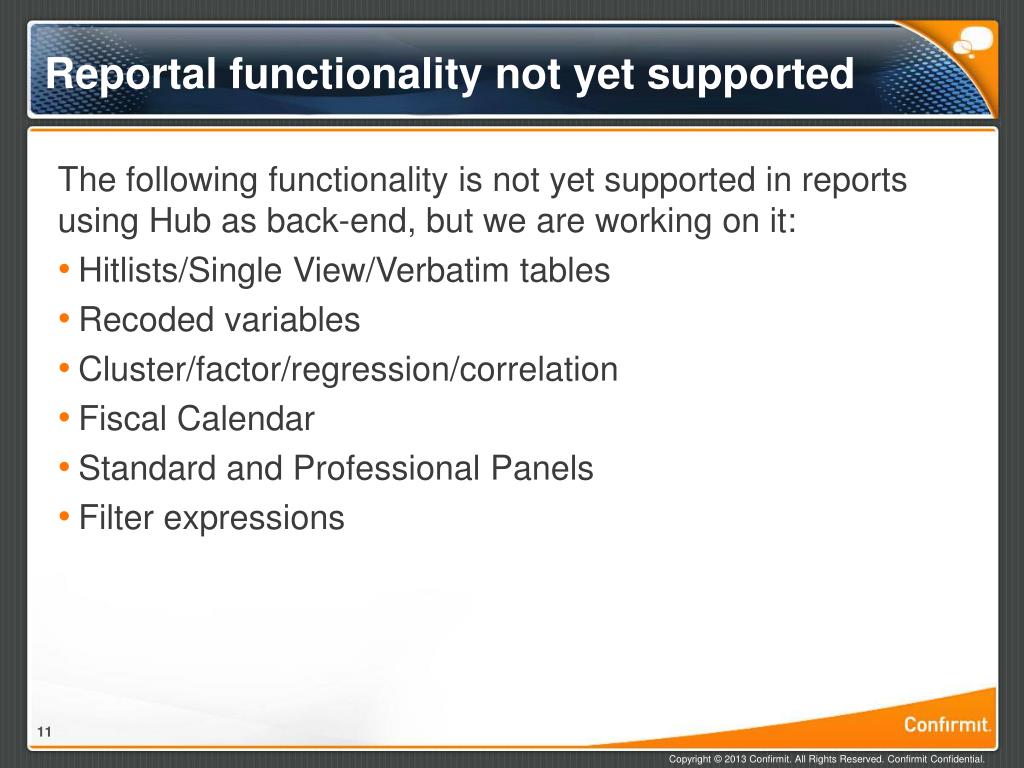 Reportal functionality not yet supported

The following functionality is not yet supported in reports using Hub as back-end, but we are working on it:

• Hitlists/Single View/Verbatim tables
• Recoded variables
• Cluster/factor/regression/correlation
• Fiscal Calendar
• Standard and Professional Panels
• Filter expressions

11

Confirmit.

Copyright © 2013 Confirmit. All Rights Reserved. Confirmit Confidential.